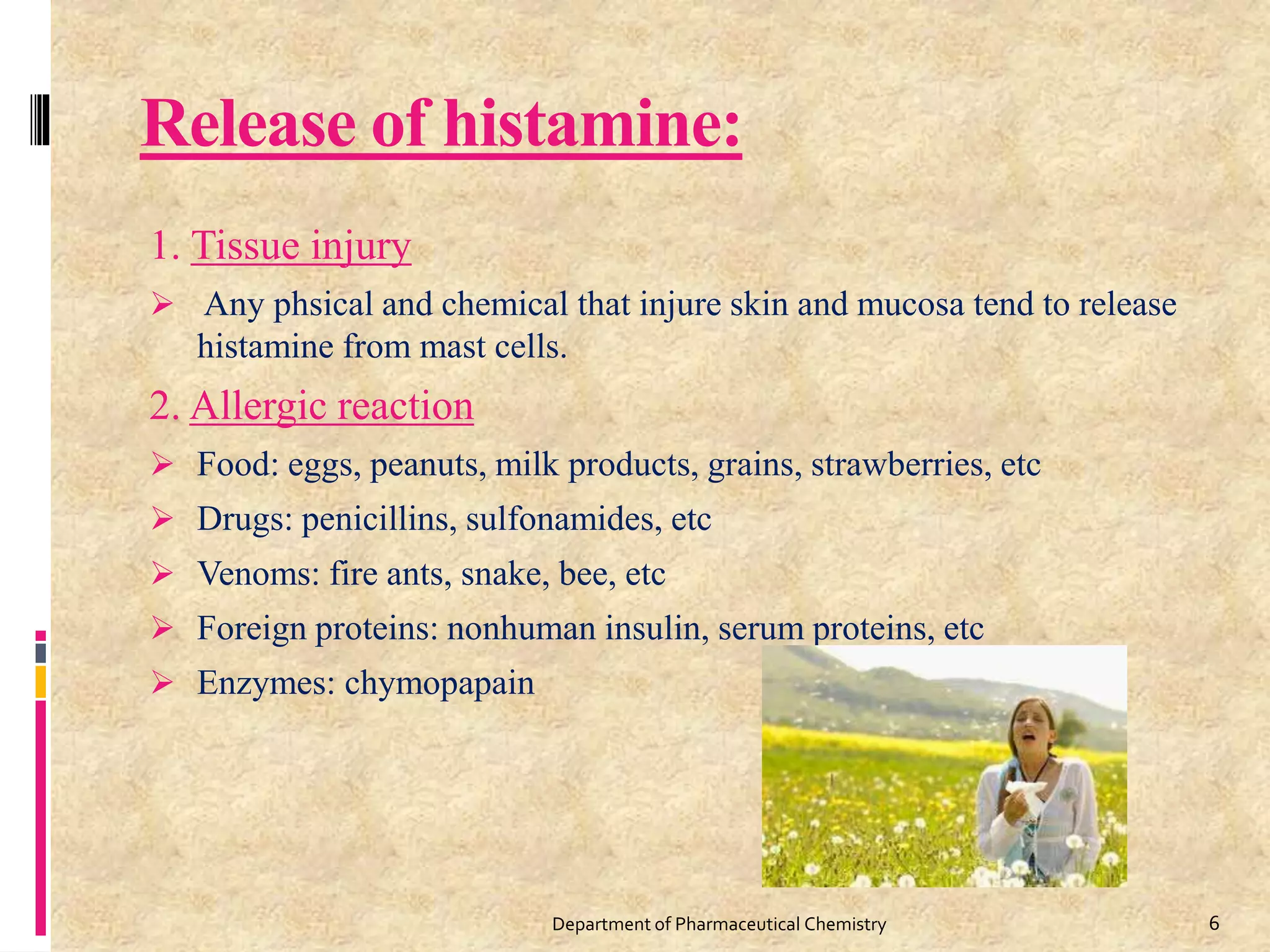 Release of histamine:

1. Tissue injury

➢ Any phsical and chemical that injure skin and mucosa tend to release histamine from mast cells.

2. Allergic reaction

➢ Food: eggs, peanuts, milk products, grains, strawberries, etc

➢ Drugs: penicillins, sulfonamides, etc

➢ Venoms: fire ants, snake, bee, etc

➢ Foreign proteins: nonhuman insulin, serum proteins, etc

➢ Enzymes: chymopapain

Department of Pharmaceutical Chemistry

6